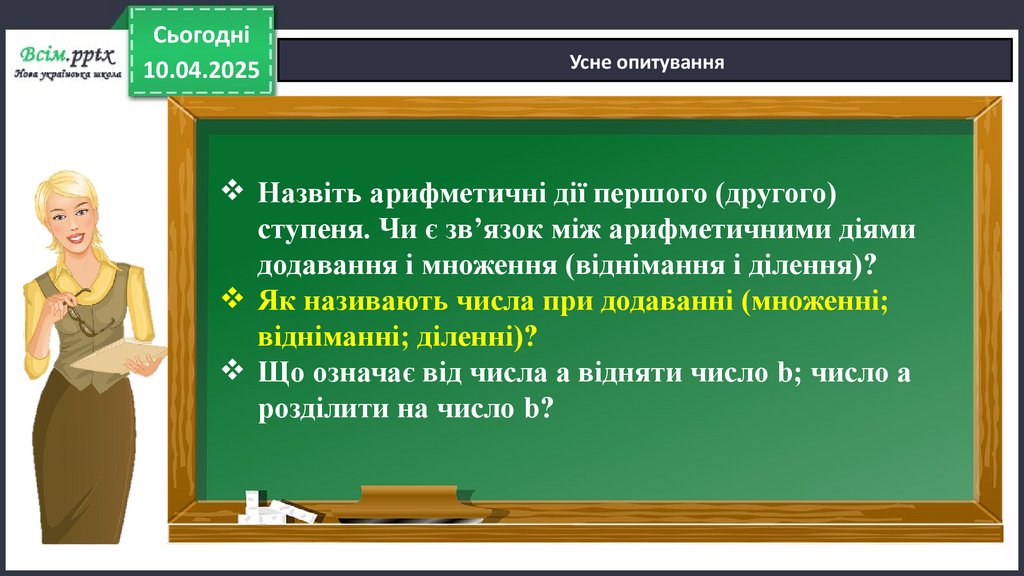 Всім.pptx
Нова українська школа

Сьогодні
10.04.2025

Усне опитування

❖ Назвіть арифметичні дії першого (другого) ступеня. Чи є зв’язок між арифметичними діями додавання і множення (віднімання і ділення)?
❖ Як називають числа при додаванні (множенні; відніманні; діленні)?
❖ Що означає від числа a відняти число b; число a розділити на число b?